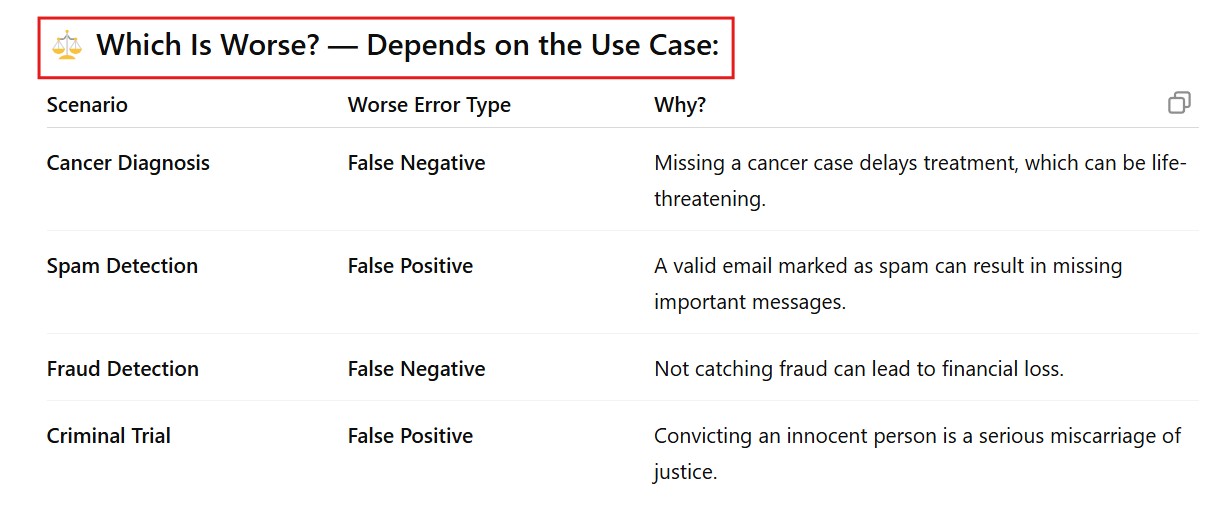 ⚖️ Which Is Worse? — Depends on the Use Case:

| Scenario | Worse Error Type | Why? |
|---|---|---|
| Cancer Diagnosis | False Negative | Missing a cancer case delays treatment, which can be life-threatening. |
| Spam Detection | False Positive | A valid email marked as spam can result in missing important messages. |
| Fraud Detection | False Negative | Not catching fraud can lead to financial loss. |
| Criminal Trial | False Positive | Convicting an innocent person is a serious miscarriage of justice. |